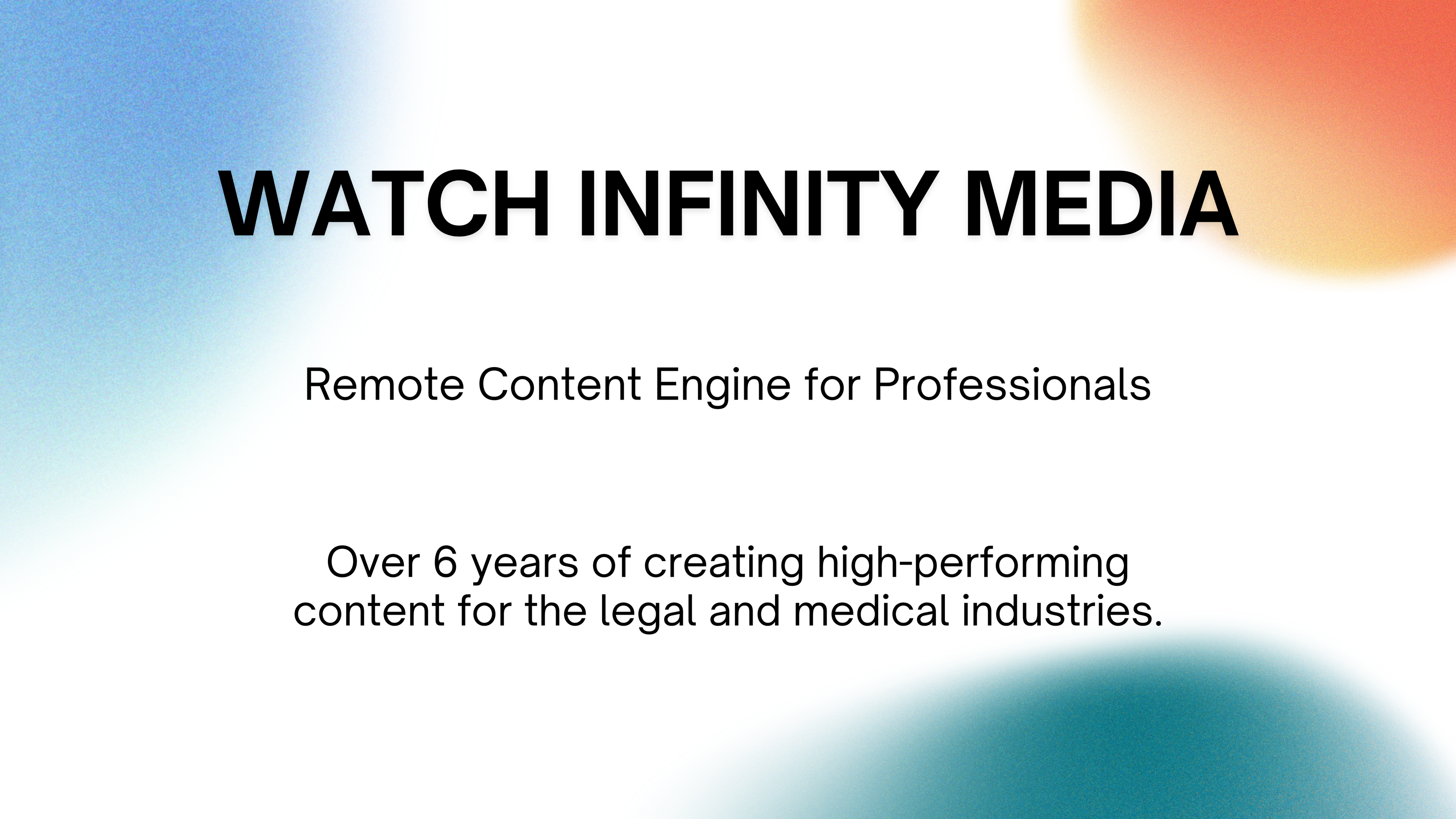 WATCH INFINITY MEDIA

Remote Content Engine for Professionals

Over 6 years of creating high-performing content for the legal and medical industries.